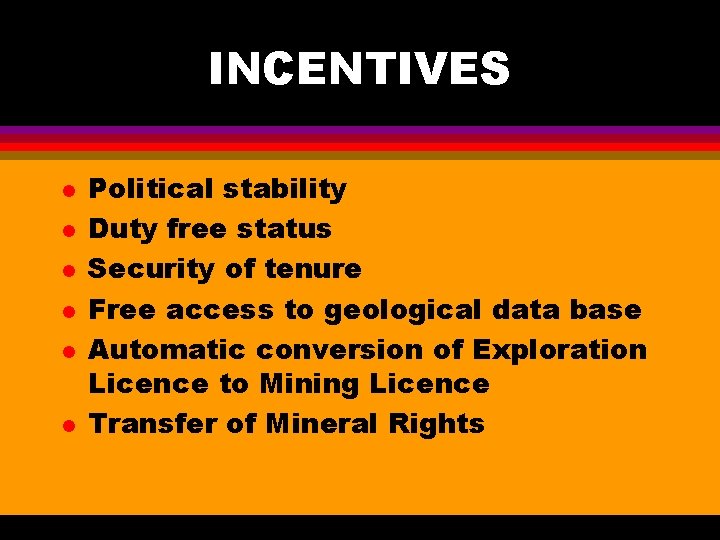 INCENTIVES

- Political stability
- Duty free status
- Security of tenure
- Free access to geological data base
- Automatic conversion of Exploration Licence to Mining Licence
- Transfer of Mineral Rights